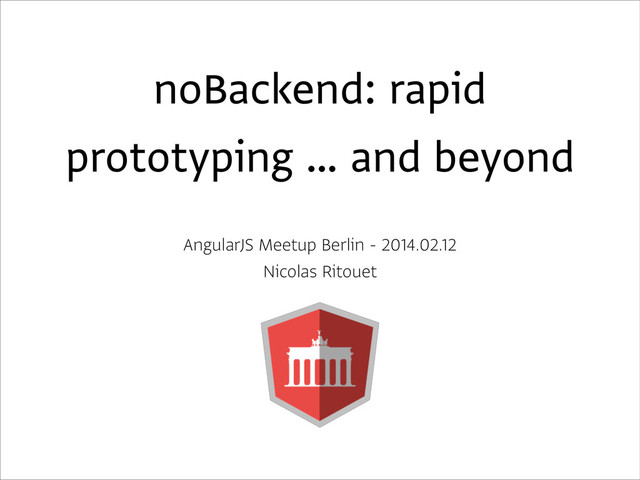 noBackend: rapid prototyping … and beyond

AngularJS Meetup Berlin - 2014.02.12
Nicolas Ritouet